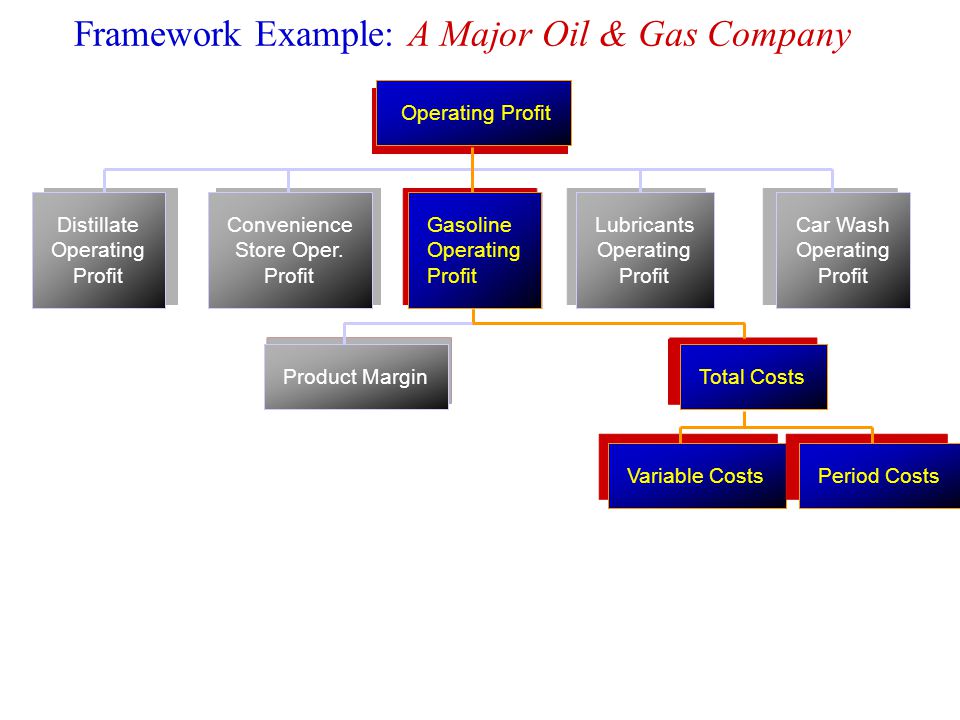 Framework Example: A Major Oil & Gas Company

Operating Profit

Distillate Operating Profit

Convenience Store Oper. Profit

Gasoline Operating Profit

Lubricants Operating Profit

Car Wash Operating Profit

Product Margin

Total Costs

Variable Costs

Period Costs